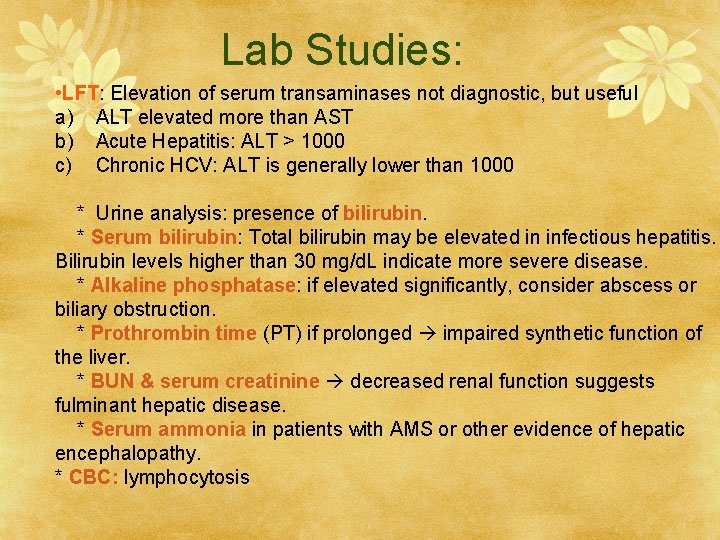 Lab Studies:

•LFT: Elevation of serum transaminases not diagnostic, but useful
a) ALT elevated more than AST
b) Acute Hepatitis: ALT > 1000
c) Chronic HCV: ALT is generally lower than 1000

* Urine analysis: presence of bilirubin.
* Serum bilirubin: Total bilirubin may be elevated in infectious hepatitis. Bilirubin levels higher than 30 mg/dL indicate more severe disease.
* Alkaline phosphatase: if elevated significantly, consider abscess or biliary obstruction.
* Prothrombin time (PT) if prolonged → impaired synthetic function of the liver.
* BUN & serum creatinine → decreased renal function suggests fulminant hepatic disease.
* Serum ammonia in patients with AMS or other evidence of hepatic encephalopathy.
* CBC: lymphocytosis